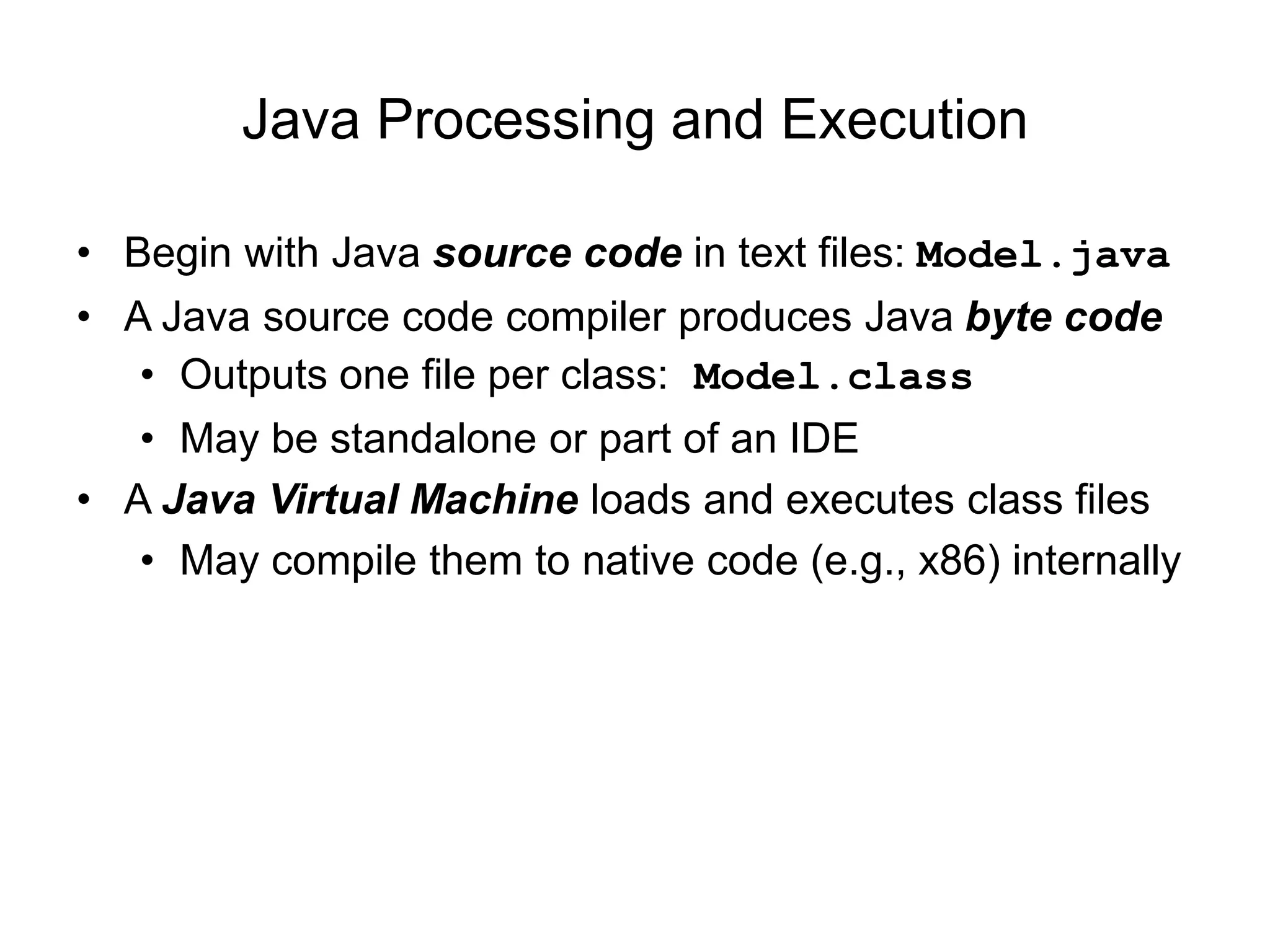 Java Processing and Execution

• Begin with Java source code in text files: Model.java
• A Java source code compiler produces Java byte code
  • Outputs one file per class: Model.class
  • May be standalone or part of an IDE
• A Java Virtual Machine loads and executes class files
  • May compile them to native code (e.g., x86) internally